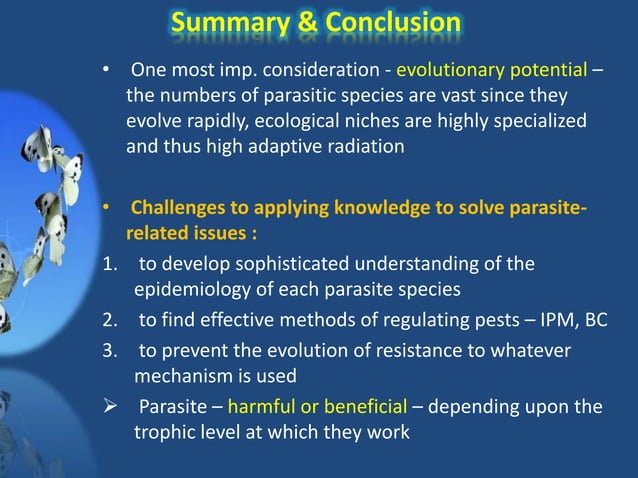 Summary & Conclusion

• One most imp. consideration - evolutionary potential – the numbers of parasitic species are vast since they evolve rapidly, ecological niches are highly specialized and thus high adaptive radiation

• Challenges to applying knowledge to solve parasite-related issues :

1. to develop sophisticated understanding of the epidemiology of each parasite species
2. to find effective methods of regulating pests – IPM, BC
3. to prevent the evolution of resistance to whatever mechanism is used

➢ Parasite – harmful or beneficial – depending upon the trophic level at which they work